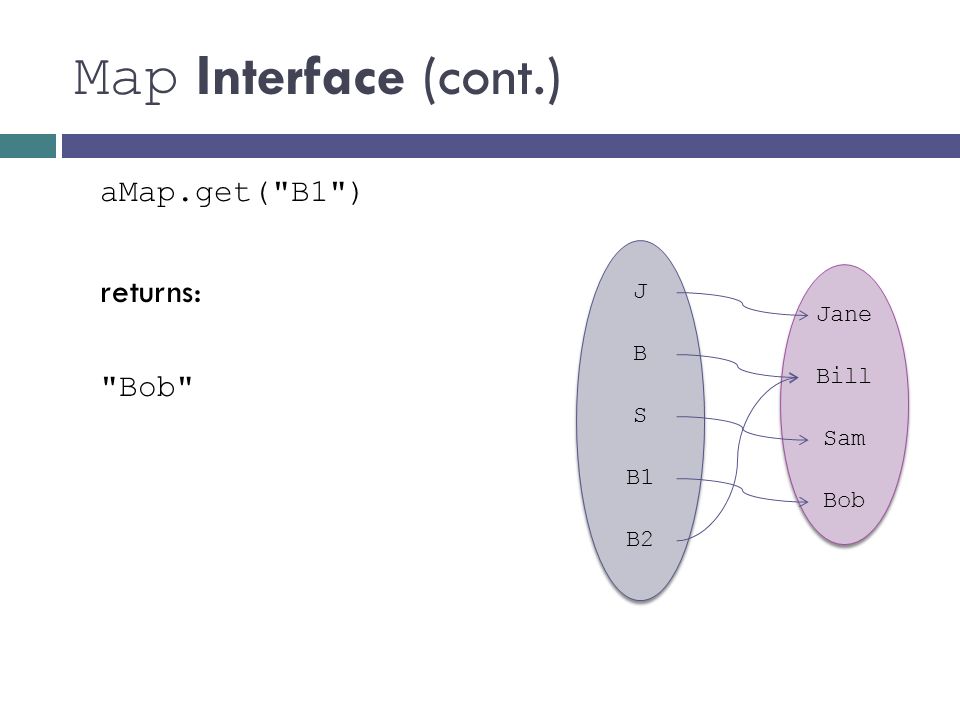 Map Interface (cont.)

aMap.get("B1")

returns:

"Bob"

J
B
S
B1
B2

Jane
Bill
Sam
Bob